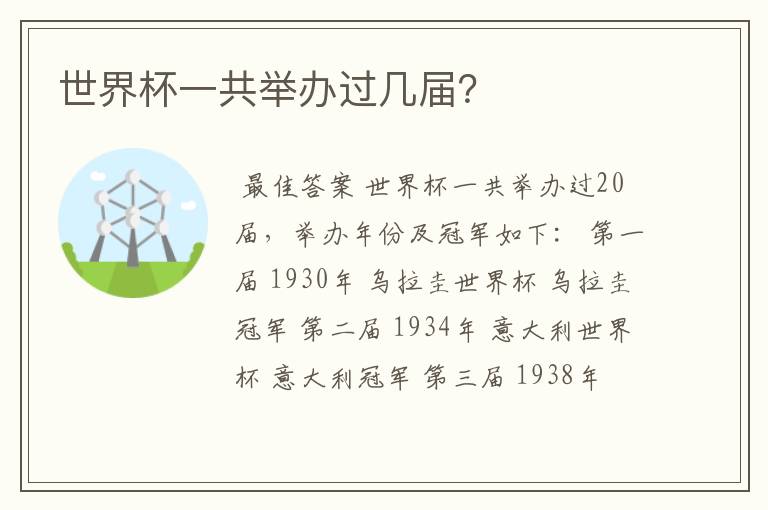 世界杯一共举办过几届?

最佳答案 世界杯一共举办过20届，举办年份及冠军如下： 第一届 1930年 乌拉圭世界杯 乌拉圭冠军 第二届 1934年 意大利世界杯 意大利冠军 第三届 1938年